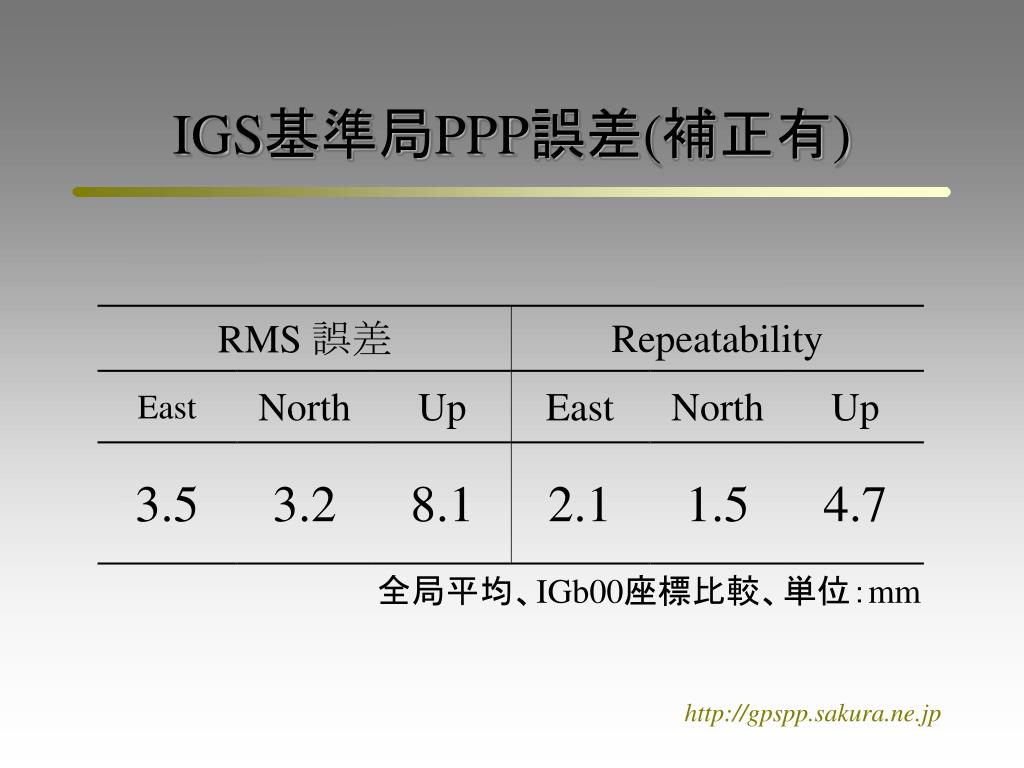 IGS基準局PPP誤差(補正有)

| RMS 誤差 | | | Repeatability | | |
|---|---|---|---|---|---|
| East | North | Up | East | North | Up |
| 3.5 | 3.2 | 8.1 | 2.1 | 1.5 | 4.7 |

全局平均、IGb00座標比較、単位:mm

http://gpspp.sakura.ne.jp